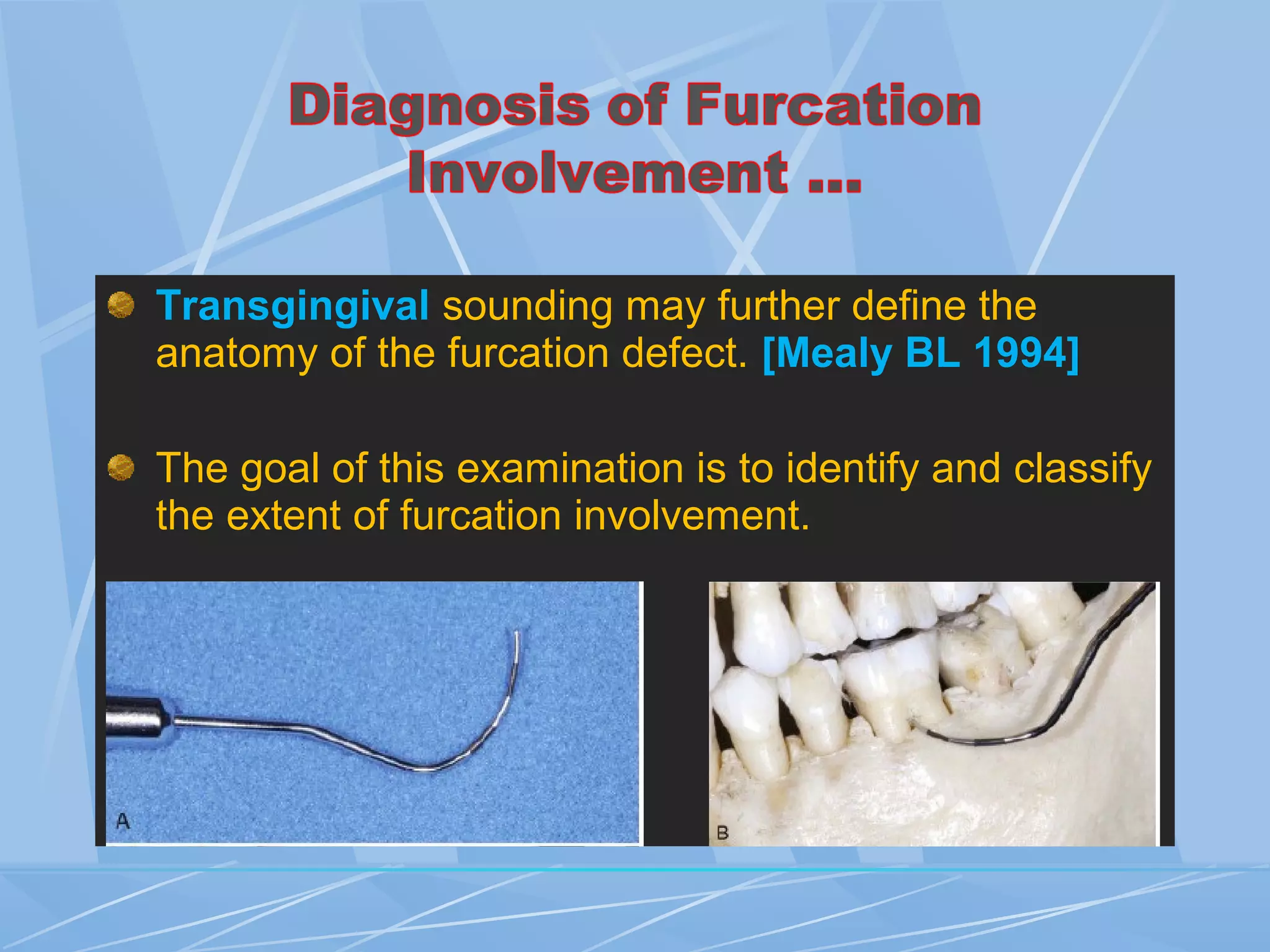 Diagnosis of Furcation Involvement ...

Transgingival sounding may further define the anatomy of the furcation defect. [Mealy BL 1994]

The goal of this examination is to identify and classify the extent of furcation involvement.

A

B